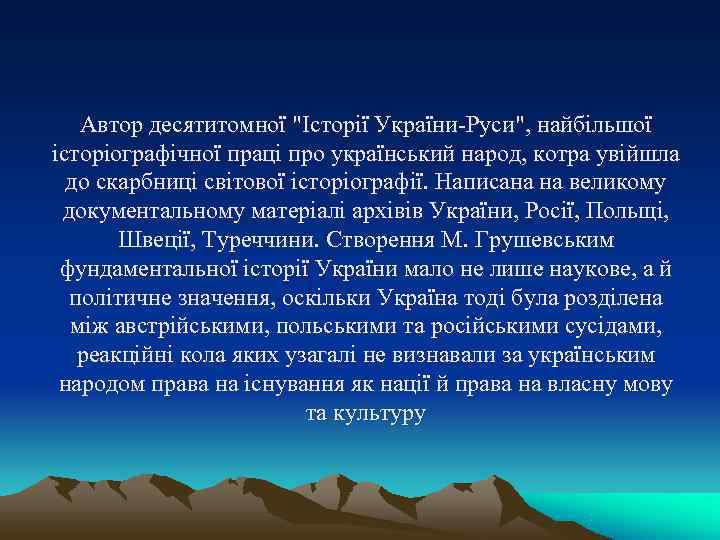 Автор десятитомної "Історії України-Руси", найбільшої історіографічної праці про український народ, котра увійшла до скарбниці світової історіографії. Написана на великому документальному матеріалі архівів України, Росії, Польщі, Швеції, Туреччини. Створення М. Грушевським фундаментальної історії України мало не лише наукове, а й політичне значення, оскільки Україна тоді була розділена між австрійськими, польськими та російськими сусідами, реакційні кола яких узагалі не визнавали за українським народом права на існування як нації й права на власну мову та культуру